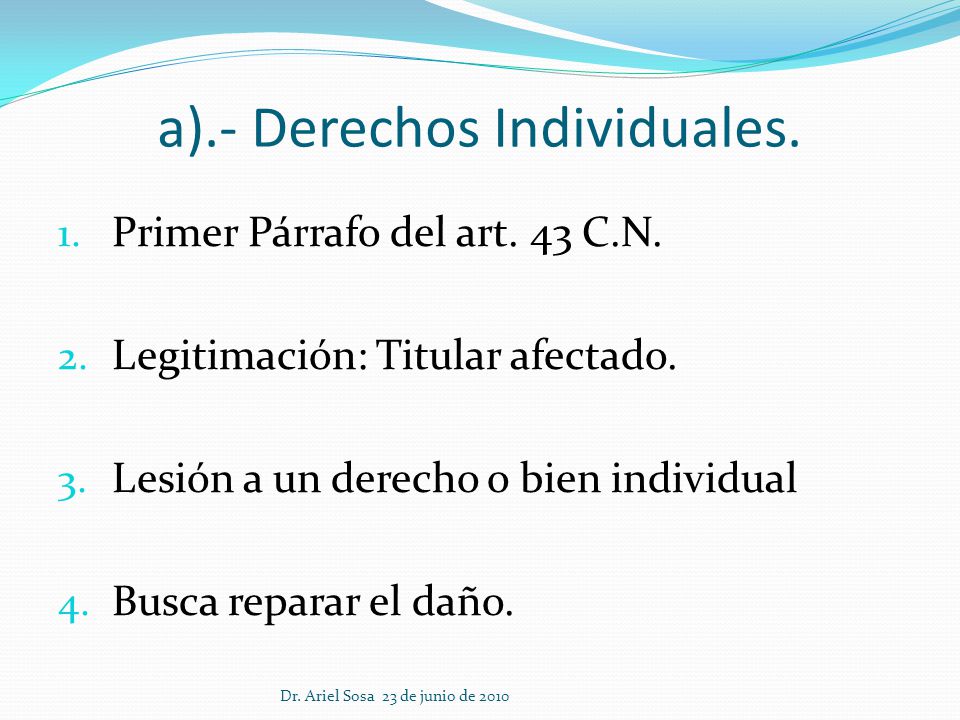 a).- Derechos Individuales.

1. Primer Párrafo del art. 43 C.N.

2. Legitimación: Titular afectado.

3. Lesión a un derecho o bien individual

4. Busca reparar el daño.

Dr. Ariel Sosa 23 de junio de 2010